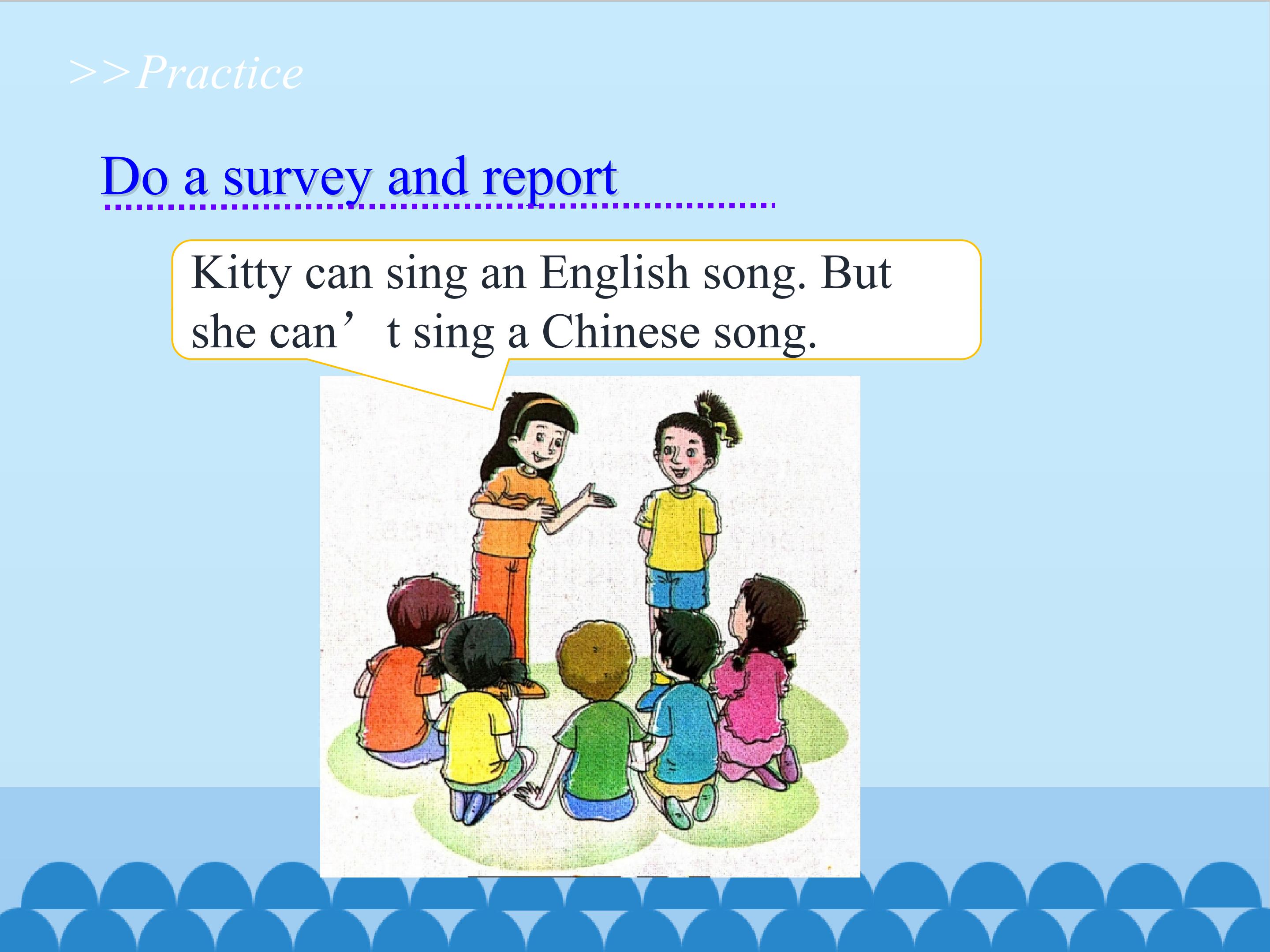 >>Practice

Do a survey and report

Kitty can sing an English song. But she can't sing a Chinese song.